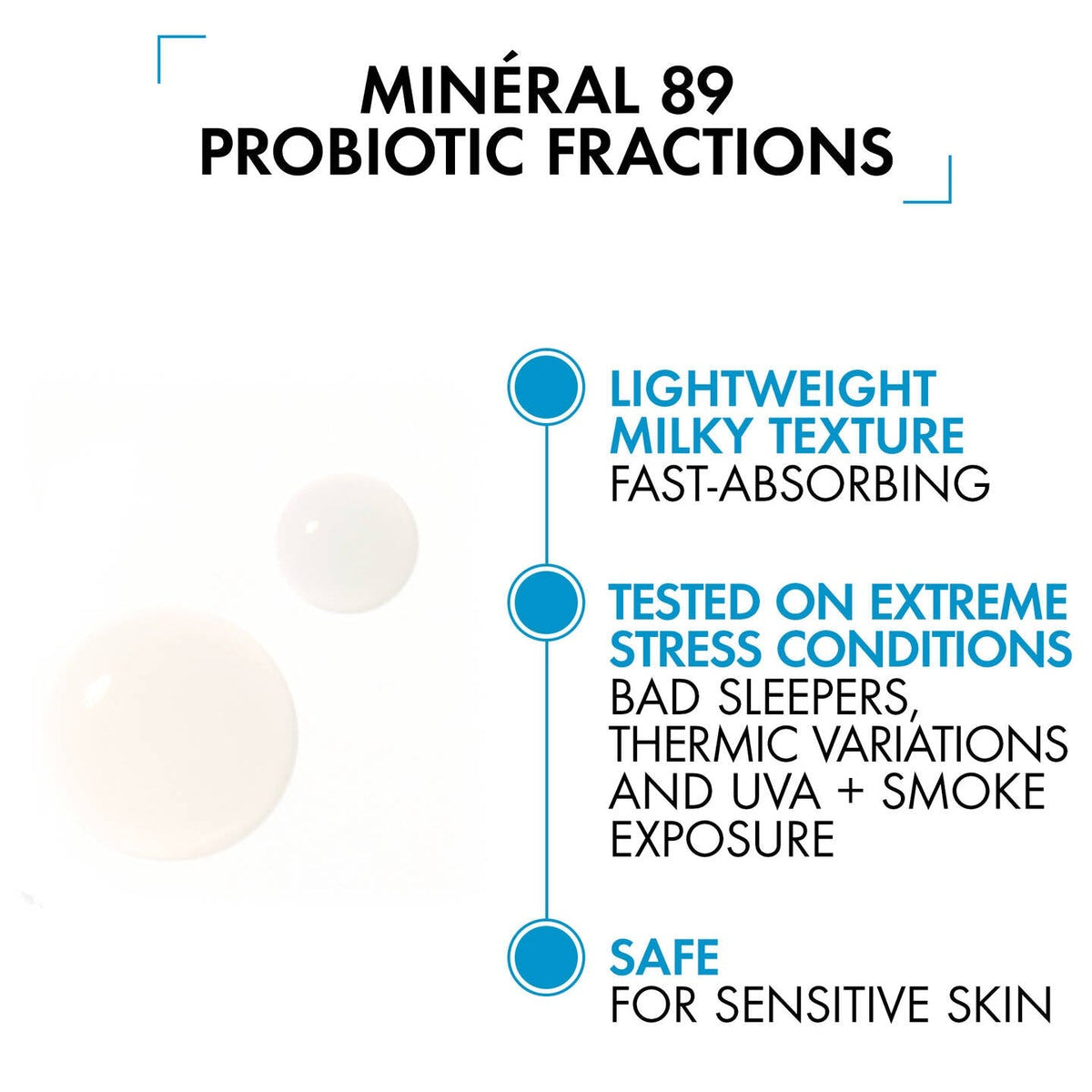 MINÉRAL 89
PROBIOTIC FRACTIONS

LIGHTWEIGHT MILKY TEXTURE
FAST-ABSORBING

TESTED ON EXTREME STRESS CONDITIONS
BAD SLEEPERS, THERMIC VARIATIONS AND UVA + SMOKE EXPOSURE

SAFE
FOR SENSITIVE SKIN